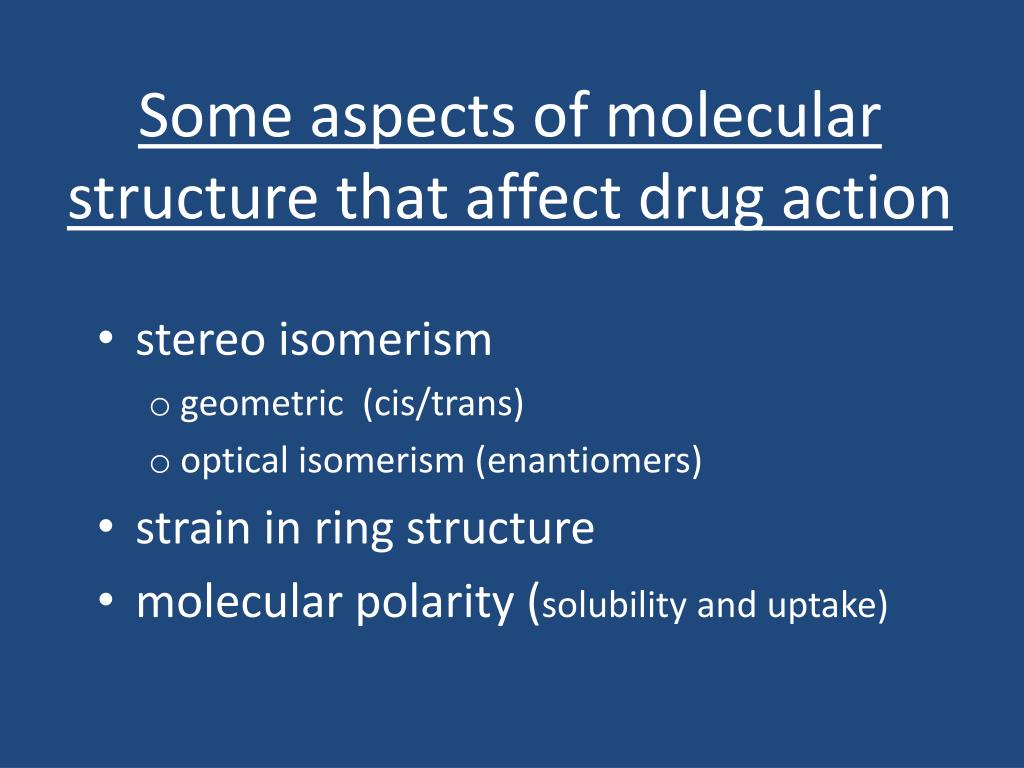 Some aspects of molecular structure that affect drug action

• stereo isomerism
  o geometric (cis/trans)
  o optical isomerism (enantiomers)
• strain in ring structure
• molecular polarity (solubility and uptake)